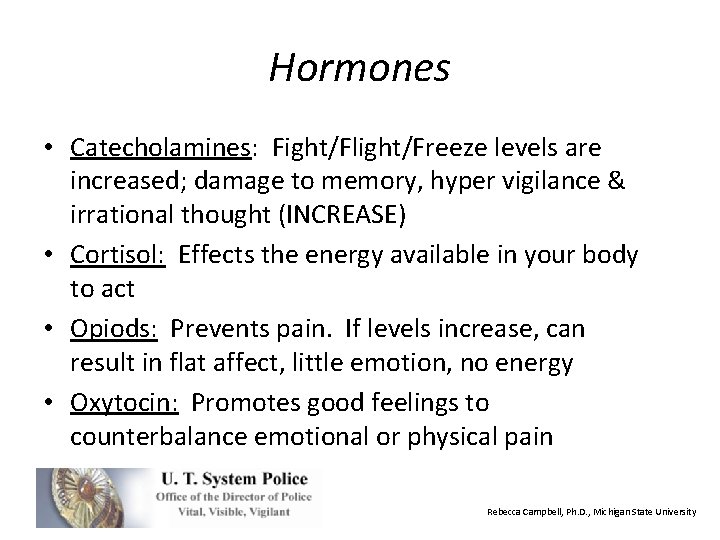 Hormones

• Catecholamines: Fight/Flight/Freeze levels are increased; damage to memory, hyper vigilance & irrational thought (INCREASE)

• Cortisol: Effects the energy available in your body to act

• Opiods: Prevents pain. If levels increase, can result in flat affect, little emotion, no energy

• Oxytocin: Promotes good feelings to counterbalance emotional or physical pain

U. T. System Police
Office of the Director of Police
Vital, Visible, Vigilant

Rebecca Campbell, Ph.D., Michigan State University